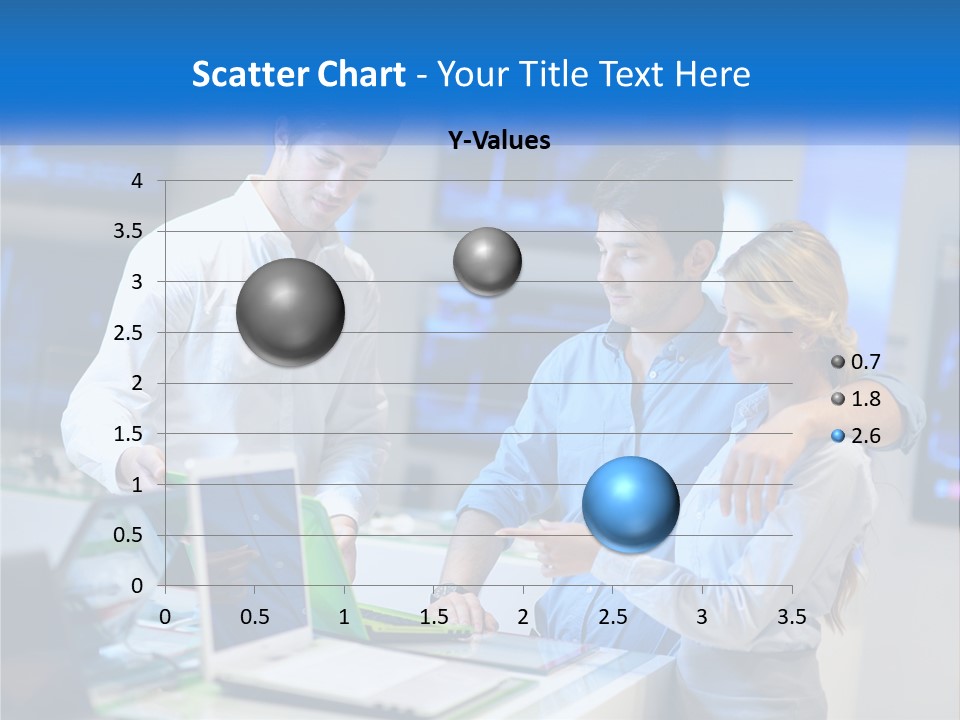 Scatter Chart - Your Title Text Here

Y-Values

4
3.5
3
2.5
2
1.5
1
0.5
0

0 0.5 1 1.5 2 2.5 3 3.5

0.7
1.8
2.6